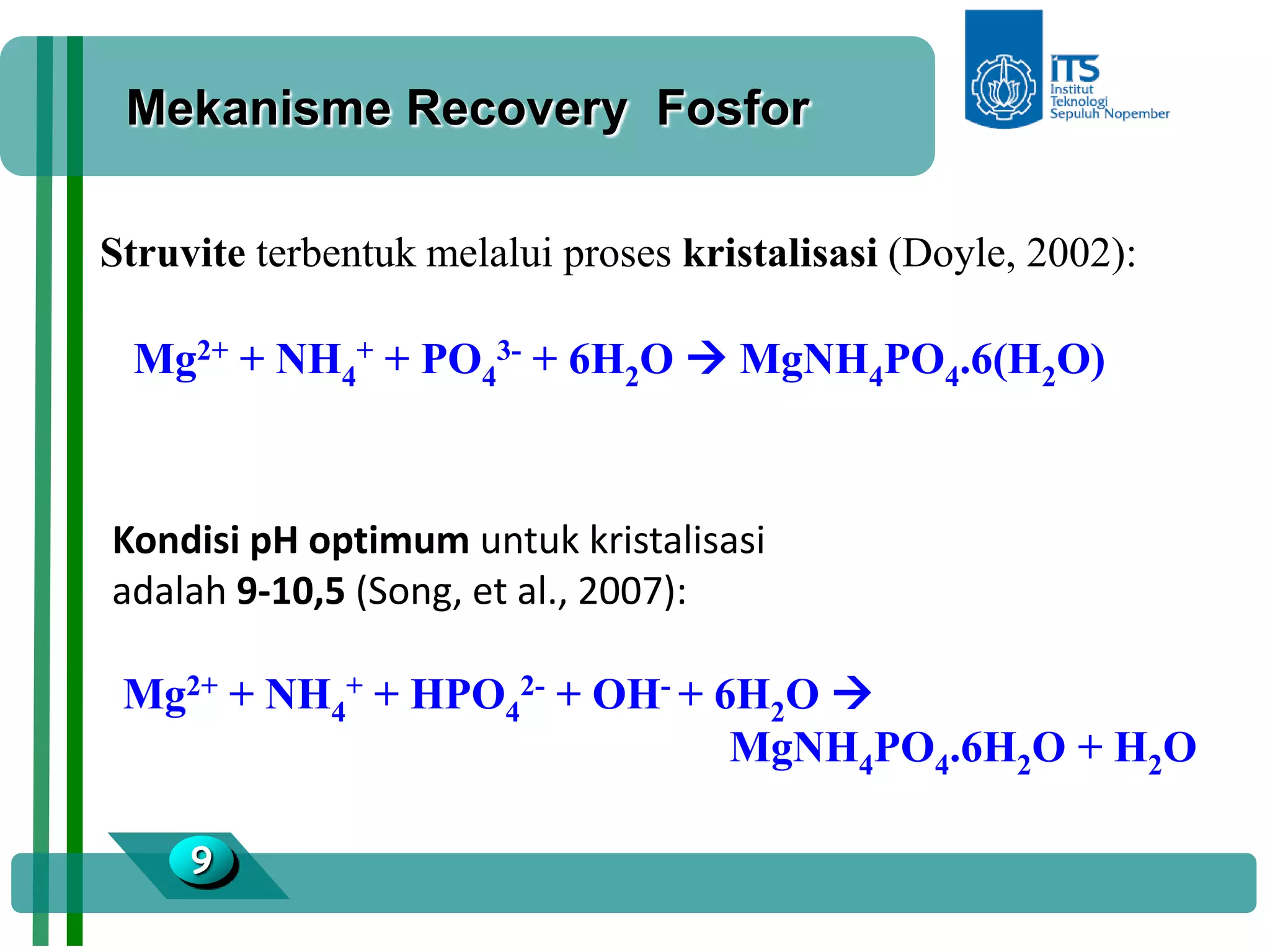 Mekanisme Recovery Fosfor

ITS
Institut
Teknologi
Sepuluh Nopember

Struvite terbentuk melalui proses kristalisasi (Doyle, 2002):

$Mg^{2+} + NH_4^+ + PO_4^{3-} + 6H_2O \rightarrow MgNH_4PO_4.6(H_2O)$

Kondisi pH optimum untuk kristalisasi adalah 9-10,5 (Song, et al., 2007):

$Mg^{2+} + NH_4^+ + HPO_4^{2-} + OH^- + 6H_2O \rightarrow$
$MgNH_4PO_4.6H_2O + H_2O$

9